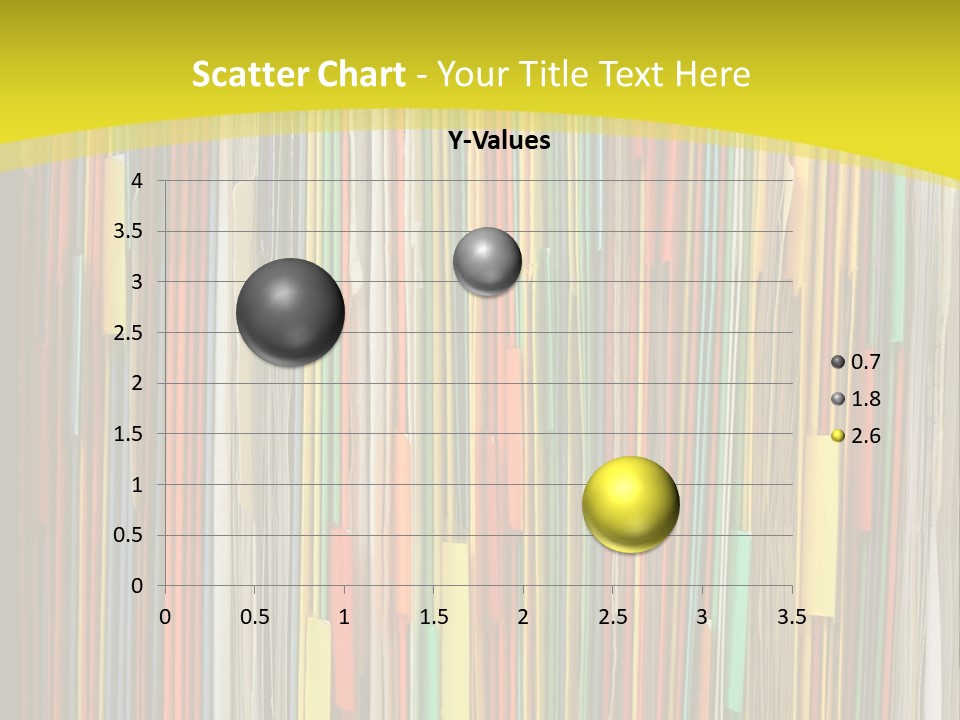 Scatter Chart - Your Title Text Here

Y-Values

4
3.5
3
2.5
2
1.5
1
0.5
0

0 0.5 1 1.5 2 2.5 3 3.5

0.7
1.8
2.6